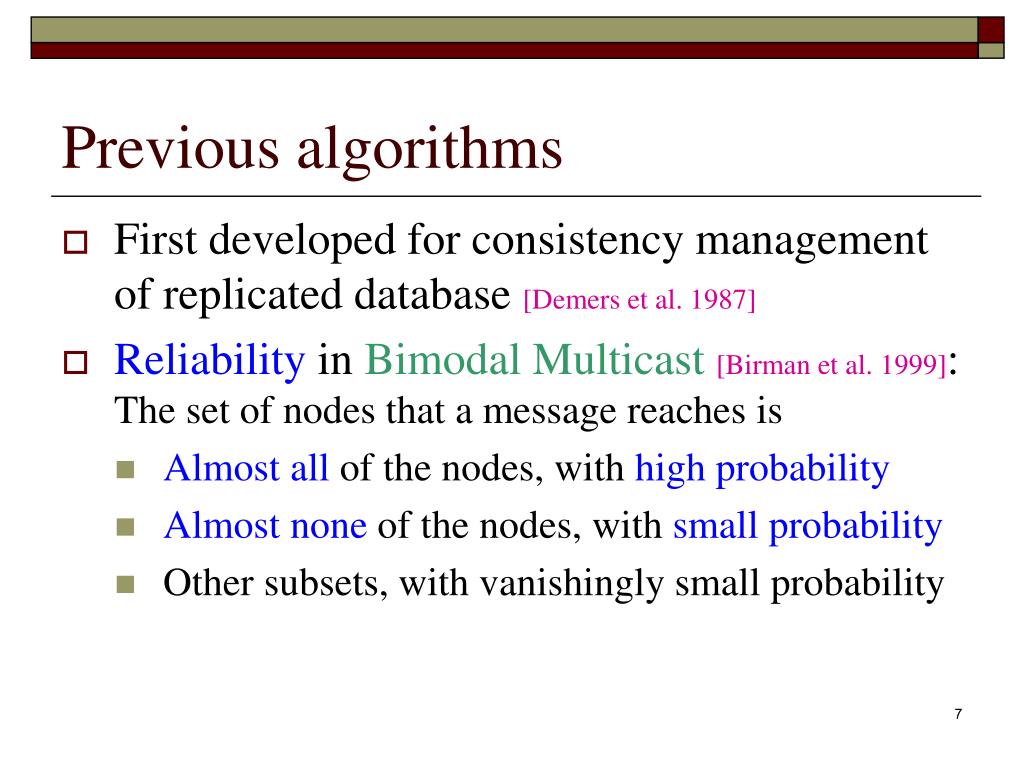 Previous algorithms

First developed for consistency management of replicated database [Demers et al. 1987]

Reliability in Bimodal Multicast [Birman et al. 1999]: The set of nodes that a message reaches is

Almost all of the nodes, with high probability

Almost none of the nodes, with small probability

Other subsets, with vanishingly small probability

7